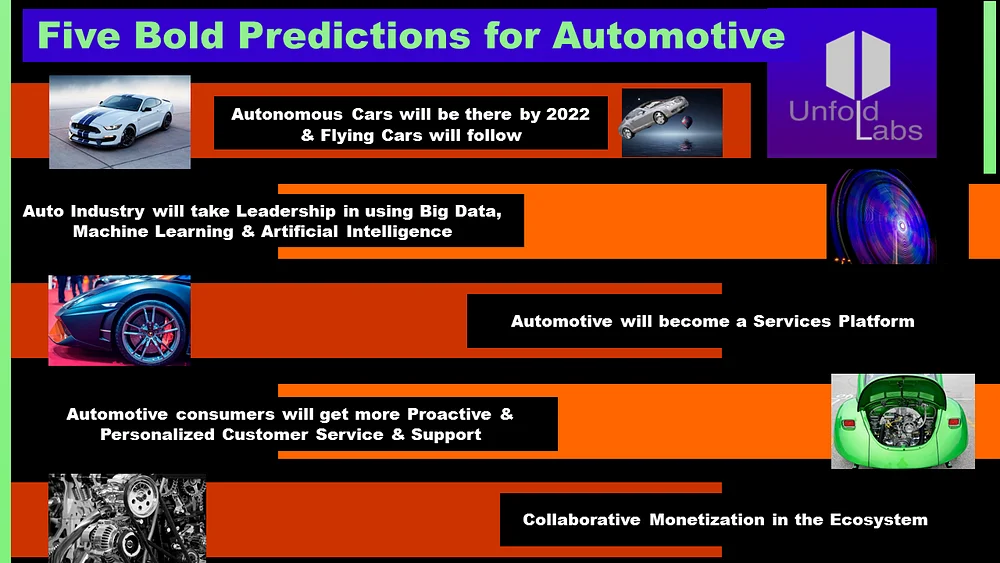 Five Bold Predictions for Automotive

Unfold Labs

Autonomous Cars will be there by 2022 & Flying Cars will follow

Auto Industry will take Leadership in using Big Data, Machine Learning & Artificial Intelligence

Automotive will become a Services Platform

Automotive consumers will get more Proactive & Personalized Customer Service & Support

Collaborative Monetization in the Ecosystem